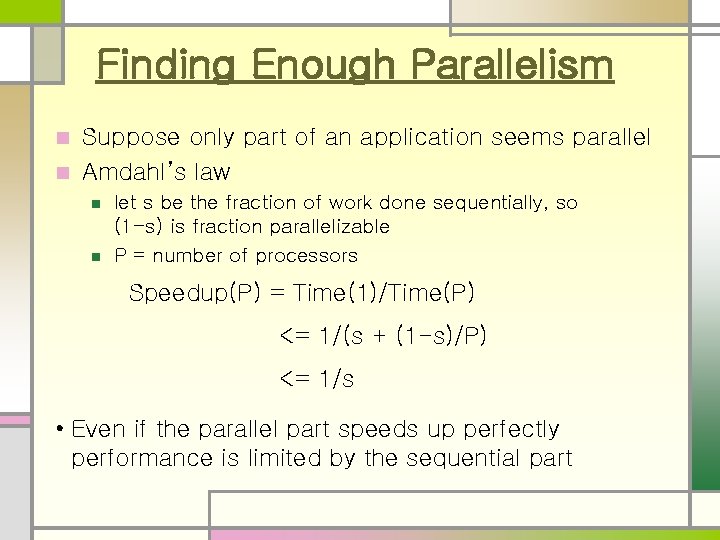 Finding Enough Parallelism

Suppose only part of an application seems parallel

Amdahl's law

let s be the fraction of work done sequentially, so (1-s) is fraction parallelizable

P = number of processors

Speedup(P) = Time(1)/Time(P)

<= 1/(s + (1-s)/P)

<= 1/s

• Even if the parallel part speeds up perfectly performance is limited by the sequential part